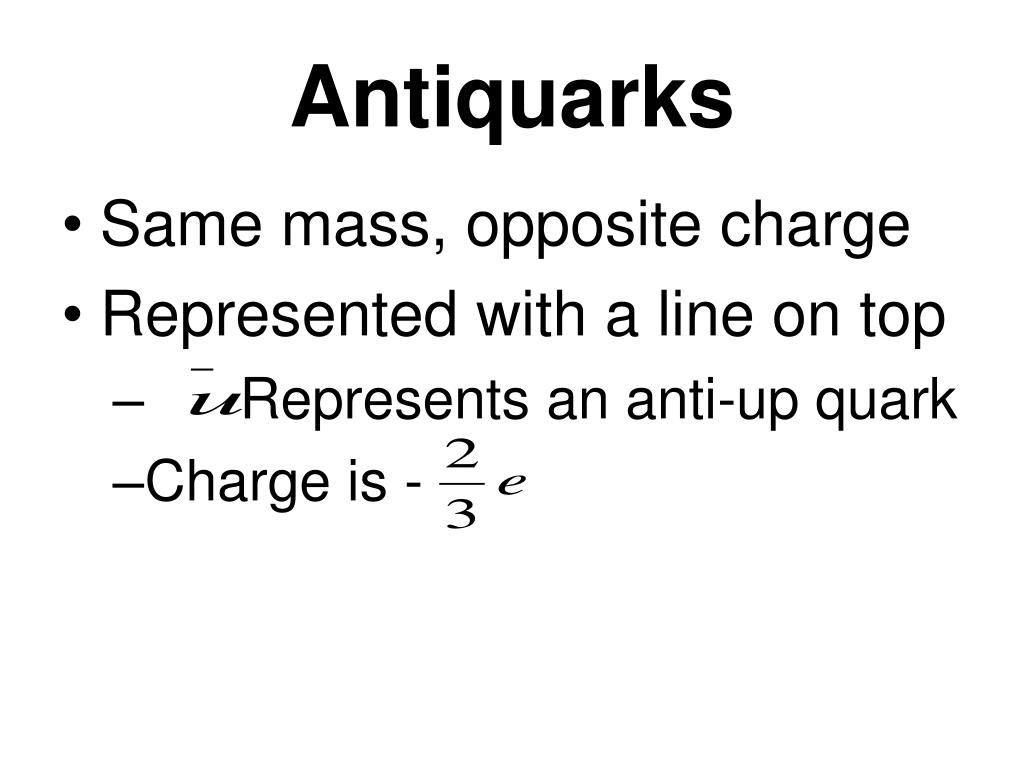 Antiquarks

• Same mass, opposite charge
• Represented with a line on top
– $\bar{u}$ Represents an anti-up quark
–Charge is - $\frac{2}{3}e$